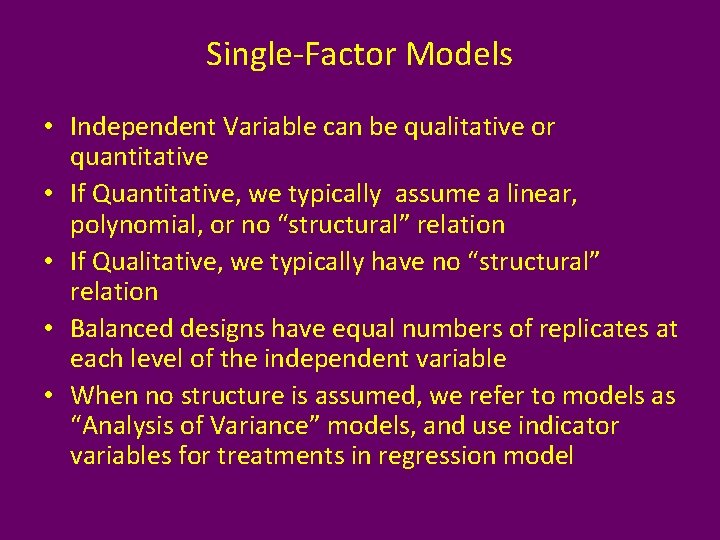 Single-Factor Models

• Independent Variable can be qualitative or quantitative
• If Quantitative, we typically assume a linear, polynomial, or no “structural” relation
• If Qualitative, we typically have no “structural” relation
• Balanced designs have equal numbers of replicates at each level of the independent variable
• When no structure is assumed, we refer to models as “Analysis of Variance” models, and use indicator variables for treatments in regression model